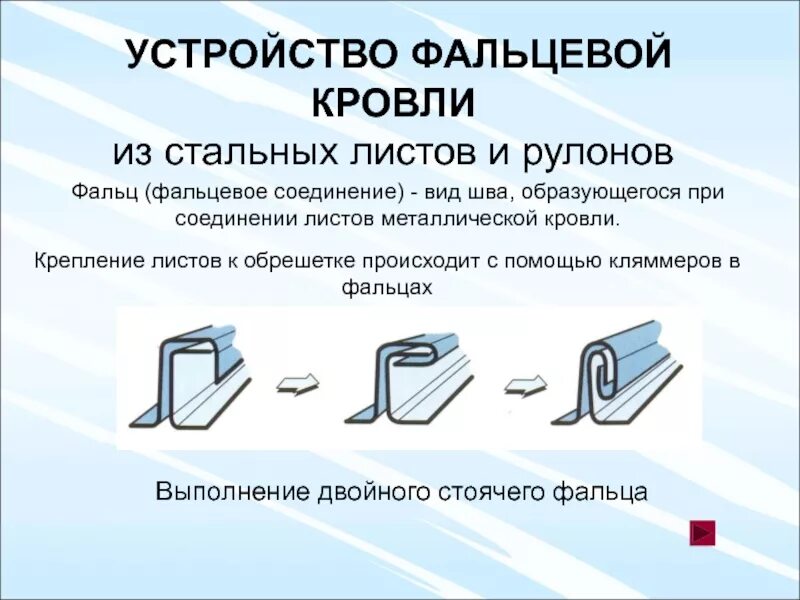 УСТРОЙСТВО ФАЛЬЦЕВОЙ КРОВЛИ
из стальных листов и рулонов

Фальц (фальцевое соединение) - вид шва, образующегося при соединении листов металлической кровли.

Крепление листов к обрешетке происходит с помощью кляммеров в фальцах

Выполнение двойного стоячего фальца